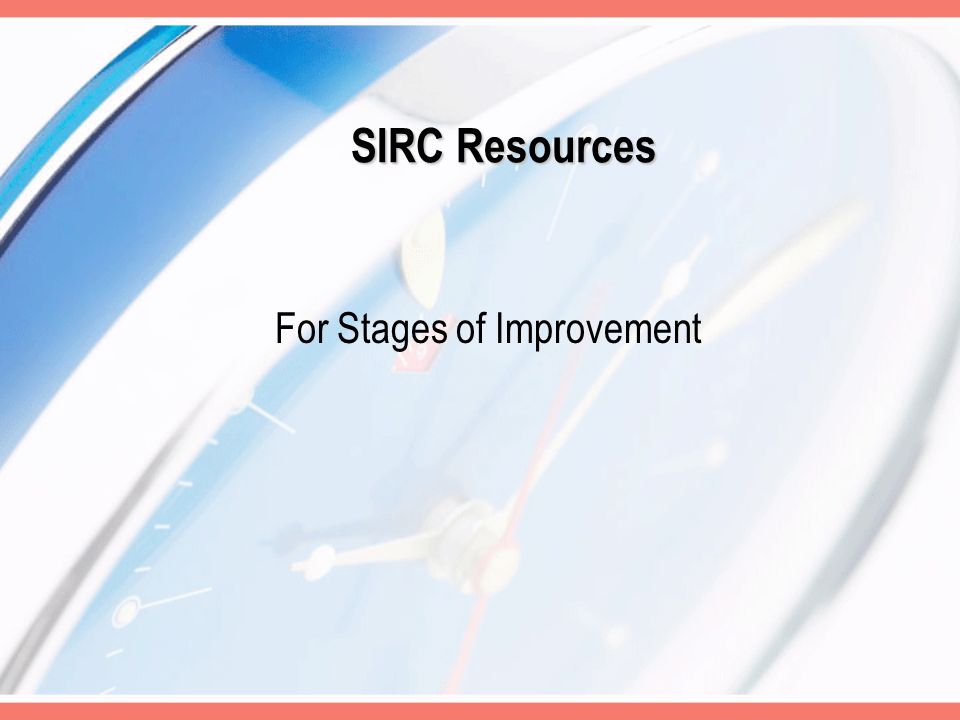 SIRC Resources

For Stages of Improvement